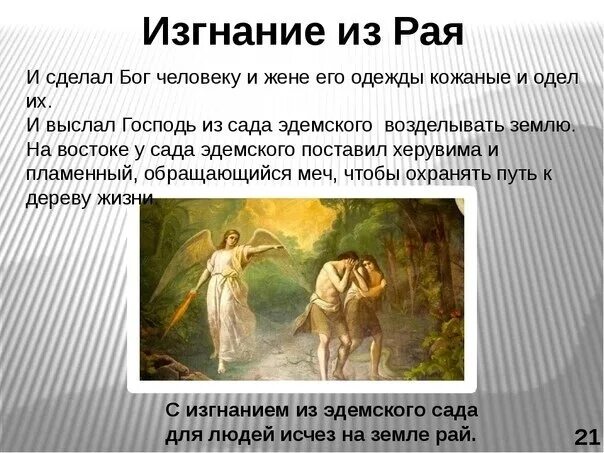 Изгнание из Рая

И сделал Бог человеку и жене его одежды кожаные и одел их.
И выслал Господь из сада эдемского возделывать землю.
На востоке у сада эдемского поставил херувима и пламенный, обращающийся меч, чтобы охранять путь к дереву жизни.

С изгнанием из эдемского сада для людей исчез на земле рай.

21